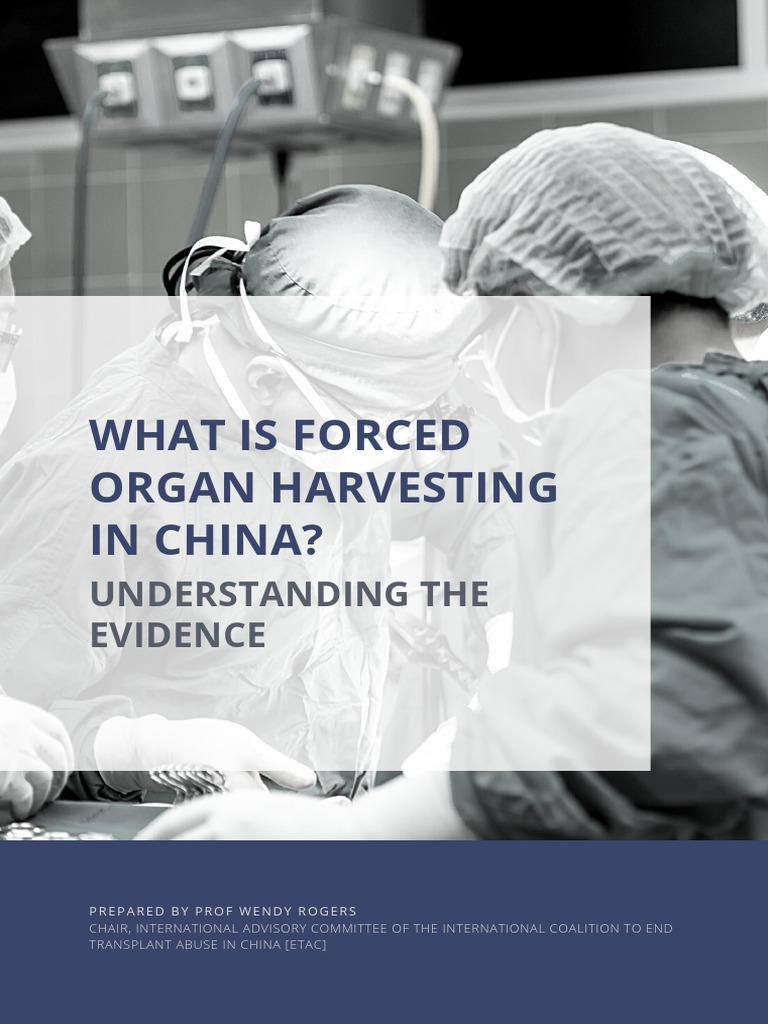 WHAT IS FORCED ORGAN HARVESTING IN CHINA?

UNDERSTANDING THE EVIDENCE

PREPARED BY PROF WENDY ROGERS
CHAIR, INTERNATIONAL ADVISORY COMMITTEE OF THE INTERNATIONAL COALITION TO END TRANSPLANT ABUSE IN CHINA [ETAC]